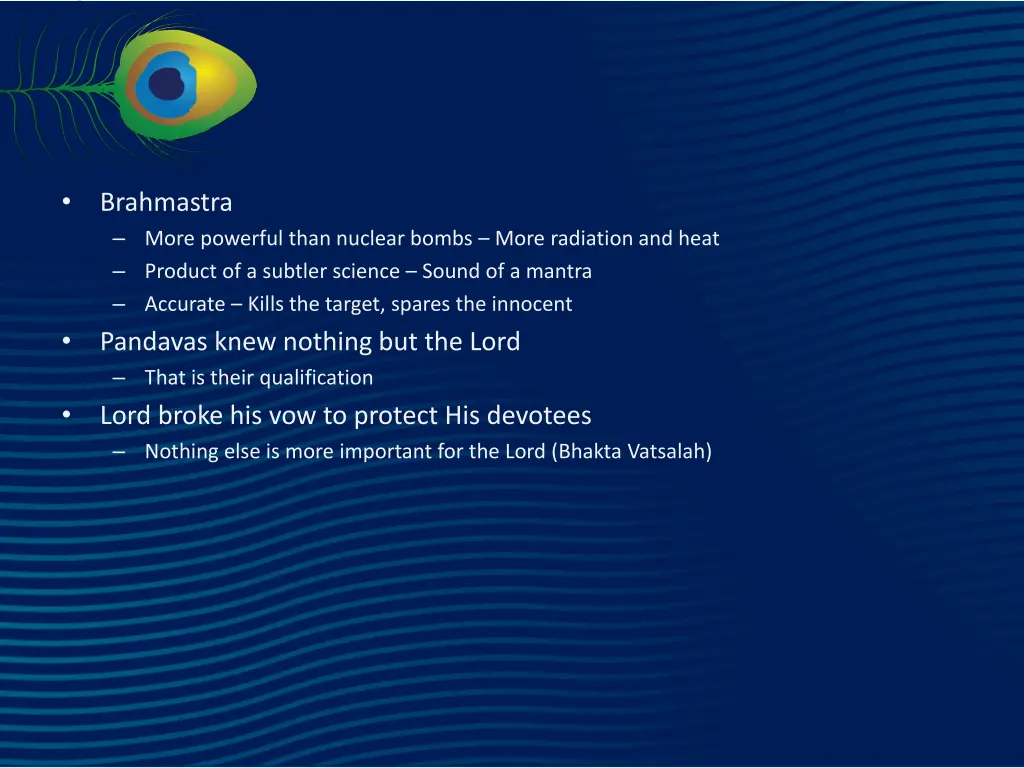 • Brahmastra
– More powerful than nuclear bombs – More radiation and heat
– Product of a subtler science – Sound of a mantra
– Accurate – Kills the target, spares the innocent
• Pandavas knew nothing but the Lord
– That is their qualification
• Lord broke his vow to protect His devotees
– Nothing else is more important for the Lord (Bhakta Vatsalah)